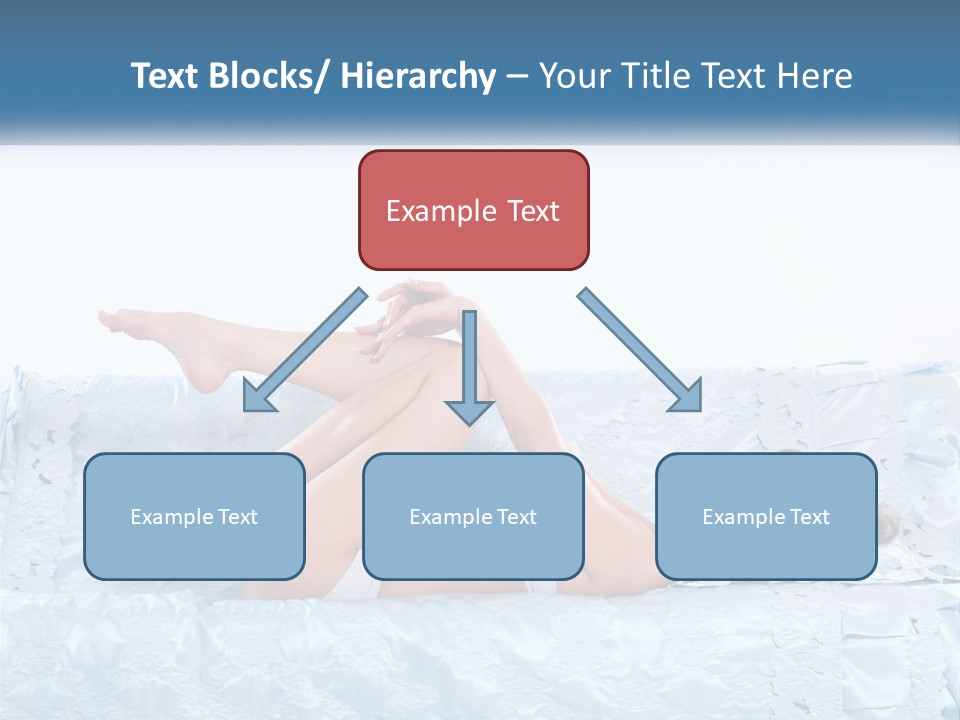 Text Blocks/ Hierarchy – Your Title Text Here

Example Text

Example Text

Example Text

Example Text